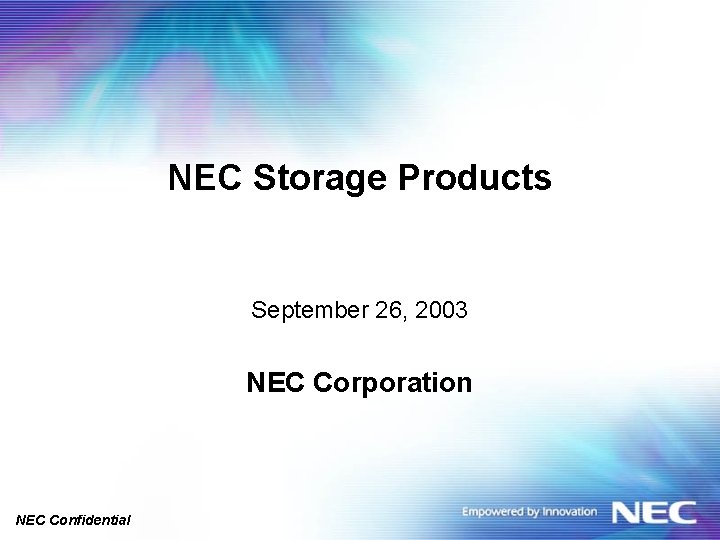 NEC Storage Products

September 26, 2003

NEC Corporation

NEC Confidential

Empowered by Innovation NEC